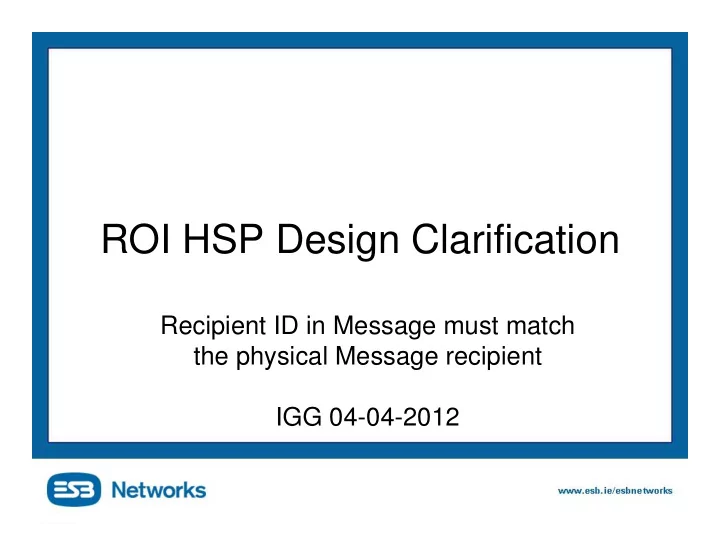 ROI HSP Design Clarification

Recipient ID in Message must match the physical Message recipient

IGG 04-04-2012

ESB Networks

www.esb.ie/esbnetworks